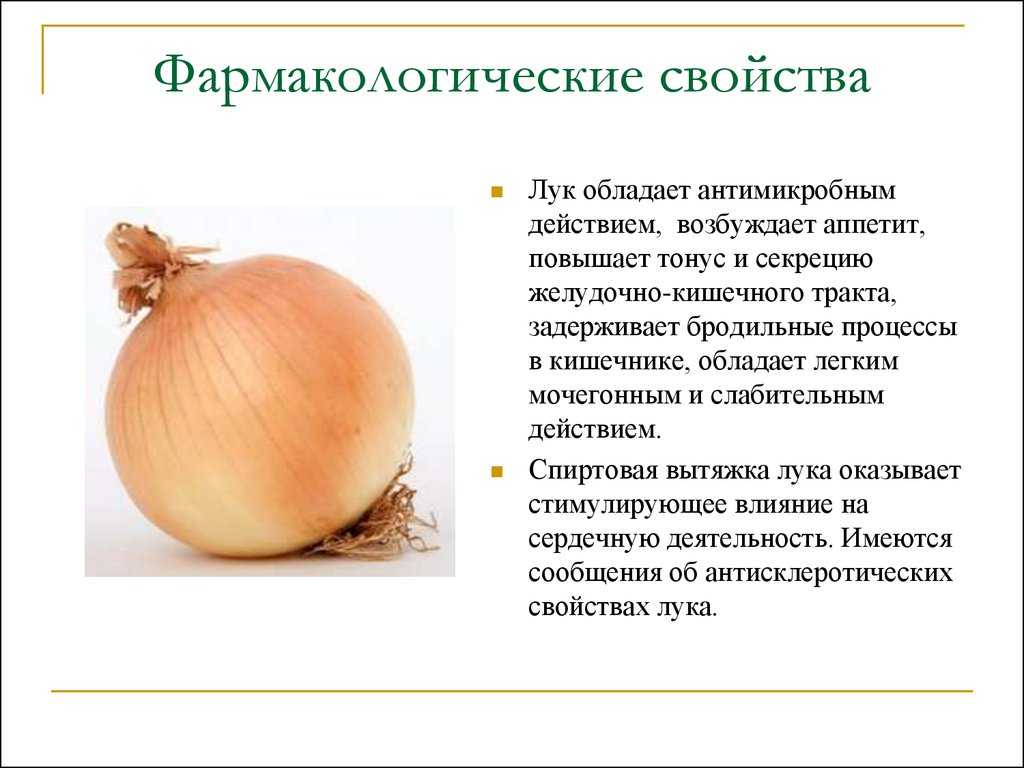 Фармакологические свойства

- Лук обладает антимикробным действием, возбуждает аппетит, повышает тонус и секрецию желудочно-кишечного тракта, задерживает бродильные процессы в кишечнике, обладает легким мочегонным и слабительным действием.
- Спиртовая вытяжка лука оказывает стимулирующее влияние на сердечную деятельность. Имеются сообщения об антисклеротических свойствах лука.